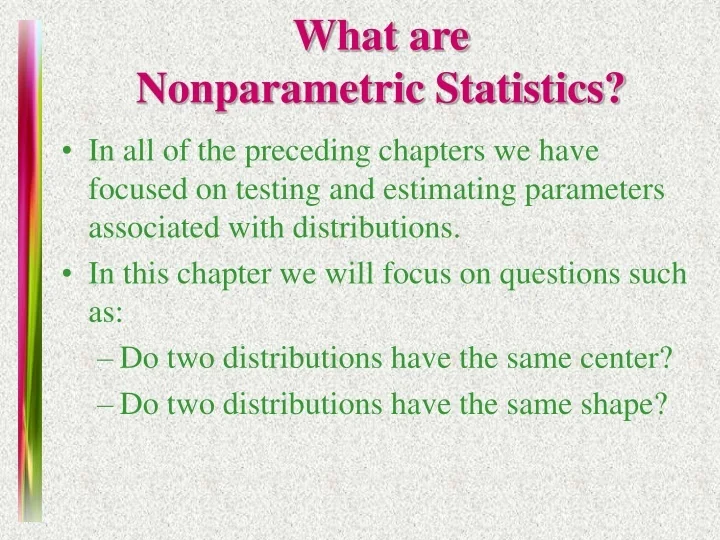 What are
Nonparametric Statistics?

• In all of the preceding chapters we have focused on testing and estimating parameters associated with distributions.

• In this chapter we will focus on questions such as:

– Do two distributions have the same center?

– Do two distributions have the same shape?